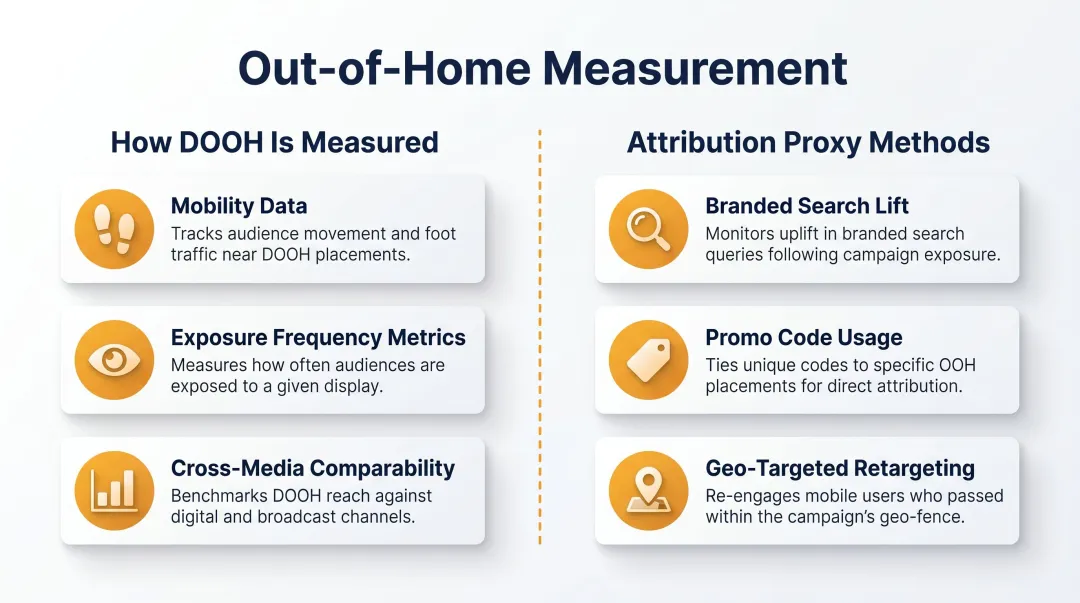 Out-of-Home Measurement

How DOOH Is Measured

Mobility Data
Tracks audience movement and foot traffic near DOOH placements.

Exposure Frequency Metrics
Measures how often audiences are exposed to a given display.

Cross-Media Comparability
Benchmarks DOOH reach against digital and broadcast channels.

Attribution Proxy Methods

Branded Search Lift
Monitors uplift in branded search queries following campaign exposure.

Promo Code Usage
Ties unique codes to specific OOH placements for direct attribution.

Geo-Targeted Retargeting
Re-engages mobile users who passed within the campaign's geo-fence.